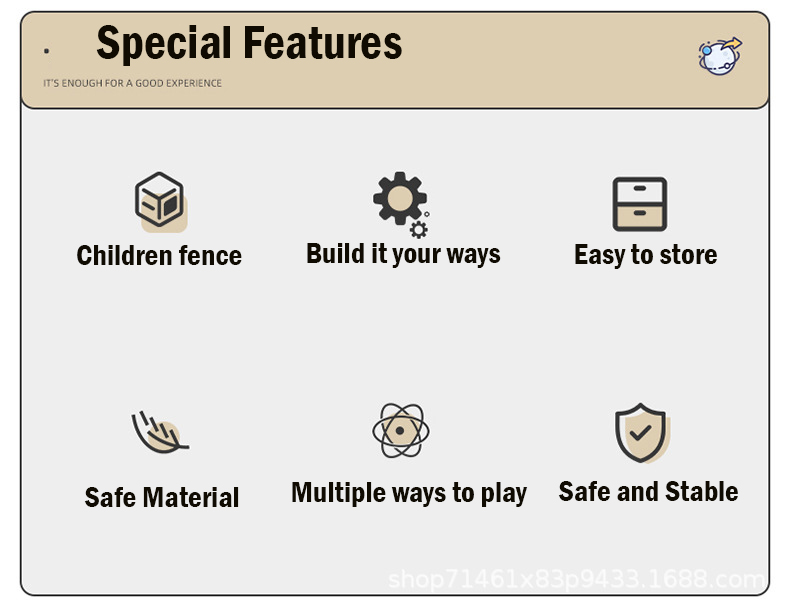 Special Features

IT'S ENOUGH FOR A GOOD EXPERIENCE

Children fence

Build it your ways

Easy to store

Safe Material

Multiple ways to play

Safe and Stable

shop71461x83p9433.1688.com